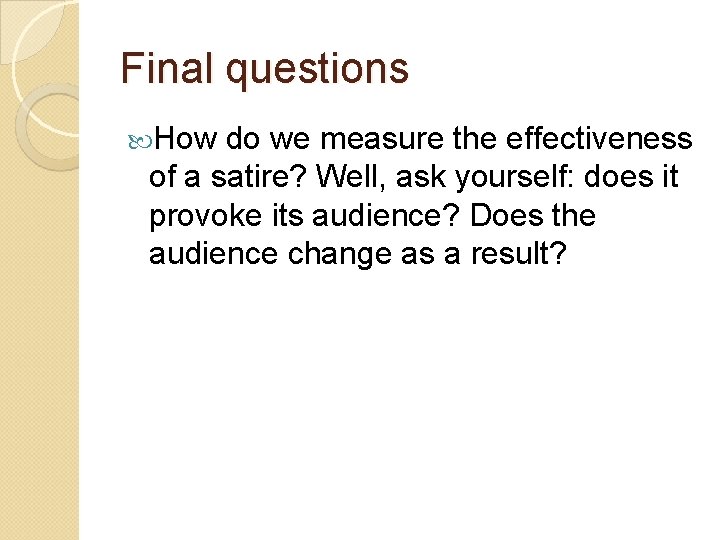 Final questions

How do we measure the effectiveness of a satire? Well, ask yourself: does it provoke its audience? Does the audience change as a result?